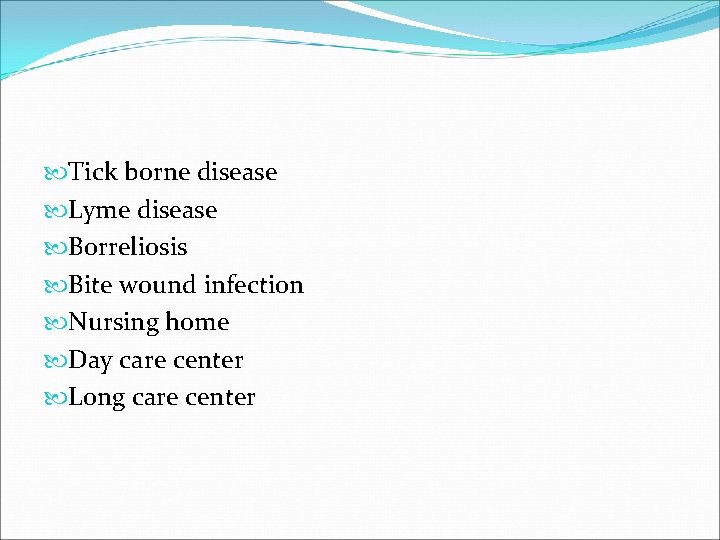 Tick borne disease
Lyme disease
Borreliosis
Bite wound infection
Nursing home
Day care center
Long care center